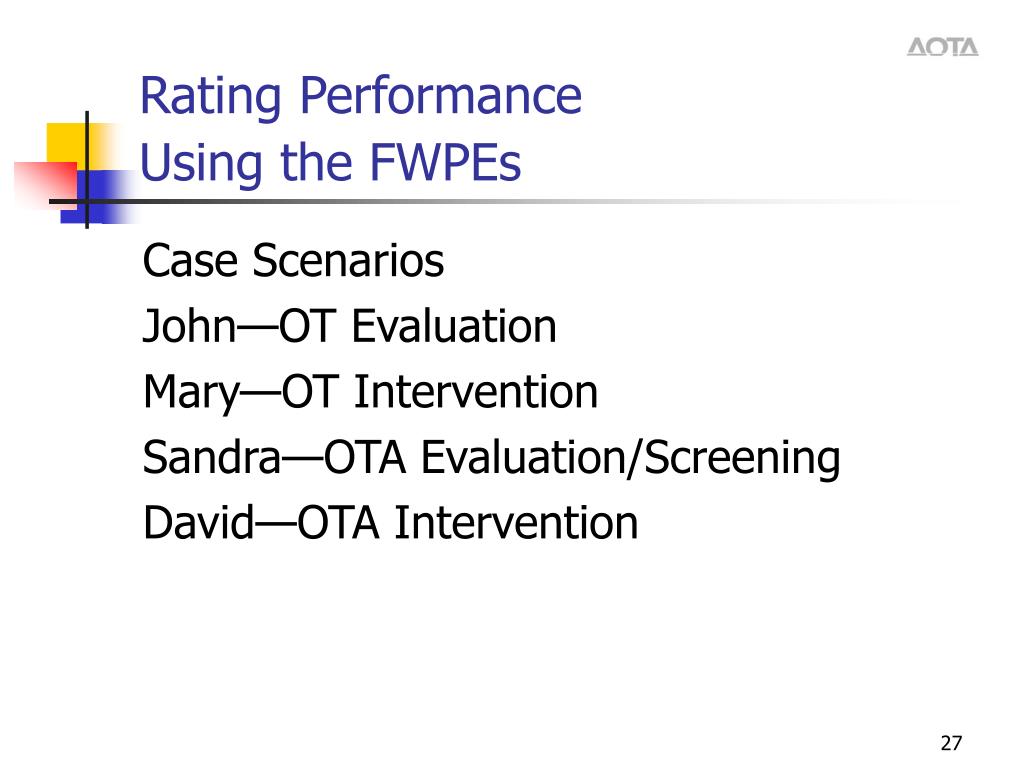 AOTA

Rating Performance
Using the FWPEs

Case Scenarios
John—OT Evaluation
Mary—OT Intervention
Sandra—OTA Evaluation/Screening
David—OTA Intervention

27